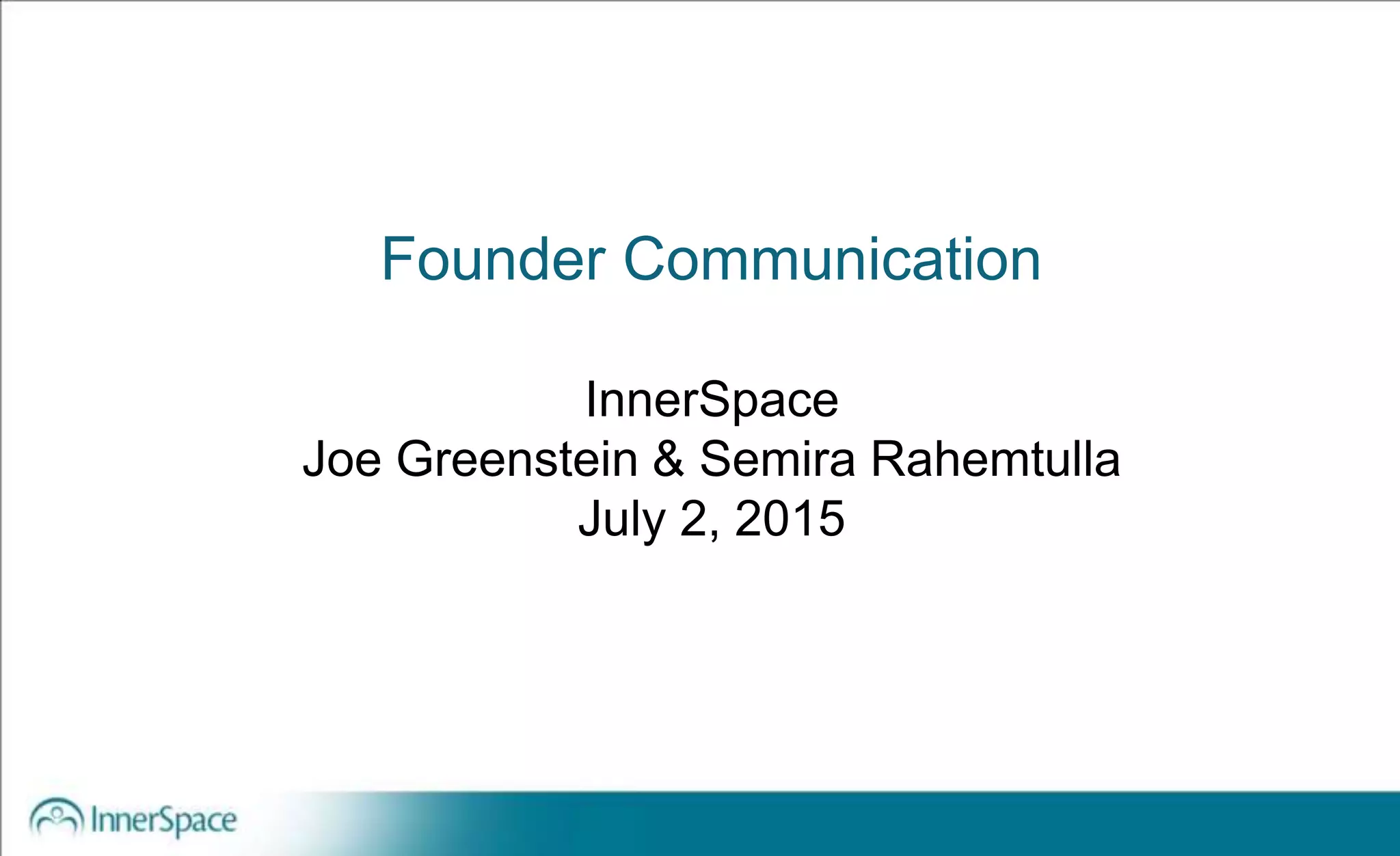 Founder Communication

InnerSpace
Joe Greenstein & Semira Rahemtulla
July 2, 2015

InnerSpace